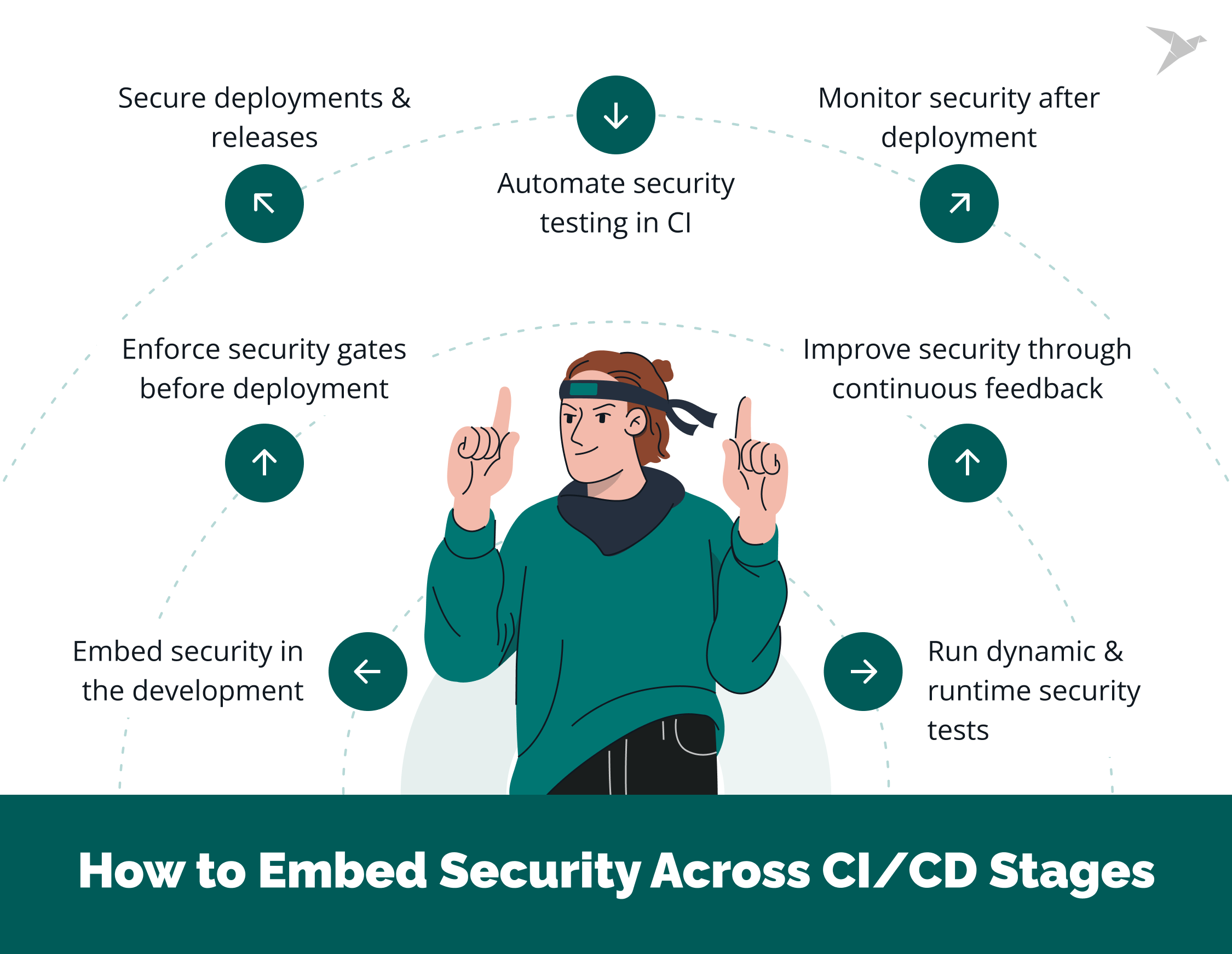 Secure deployments & releases

Automate security testing in CI

Monitor security after deployment

Enforce security gates before deployment

Improve security through continuous feedback

Embed security in the development

Run dynamic & runtime security tests

How to Embed Security Across CI/CD Stages